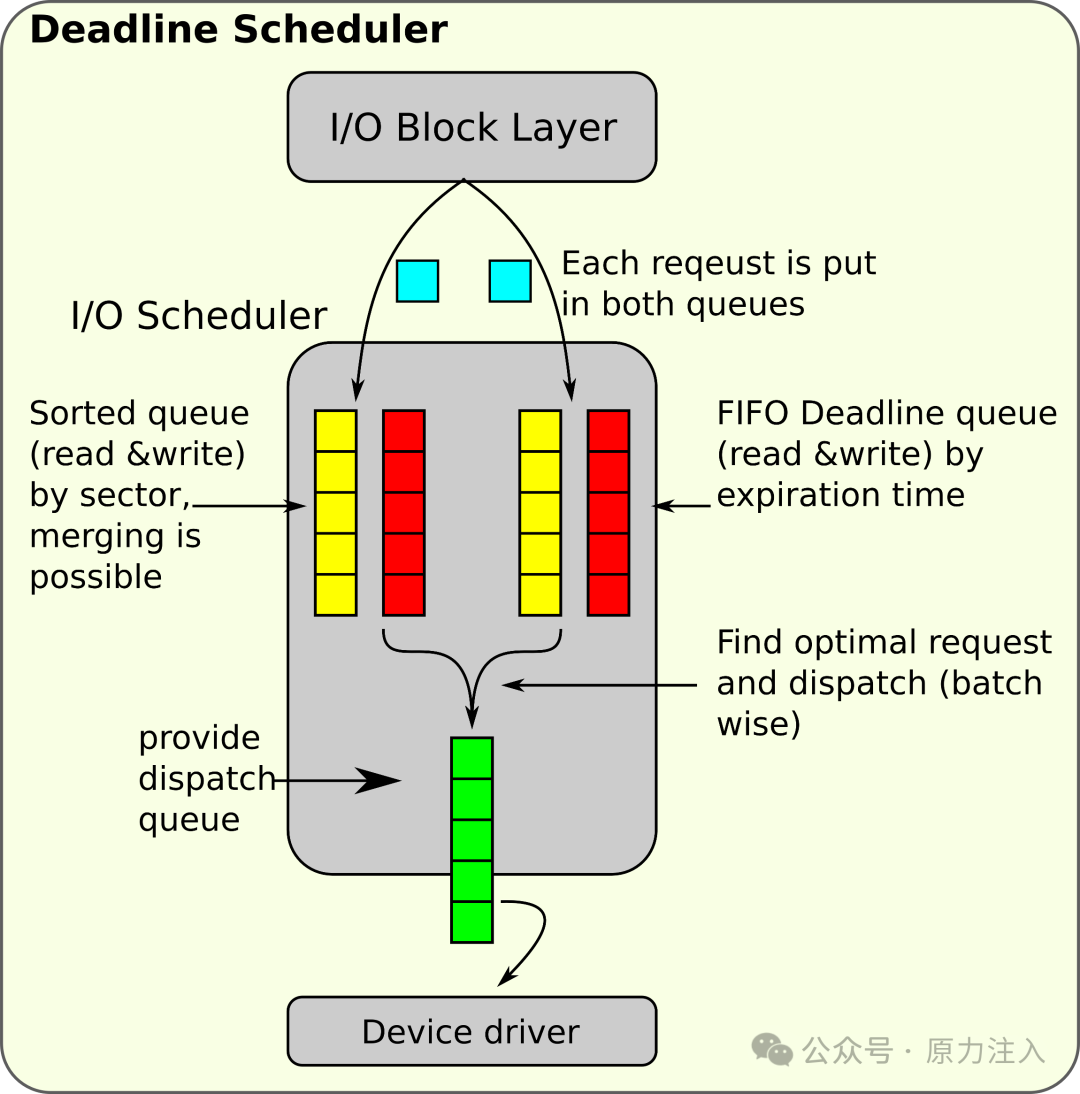 Deadline Scheduler

I/O Block Layer

Each reqeust is put in both queues

I/O Scheduler

Sorted queue (read &write) by sector, merging is possible

FIFO Deadline queue (read &write) by expiration time

Find optimal request and dispatch (batch wise)

provide dispatch queue

Device driver

公众号 · 原力注入